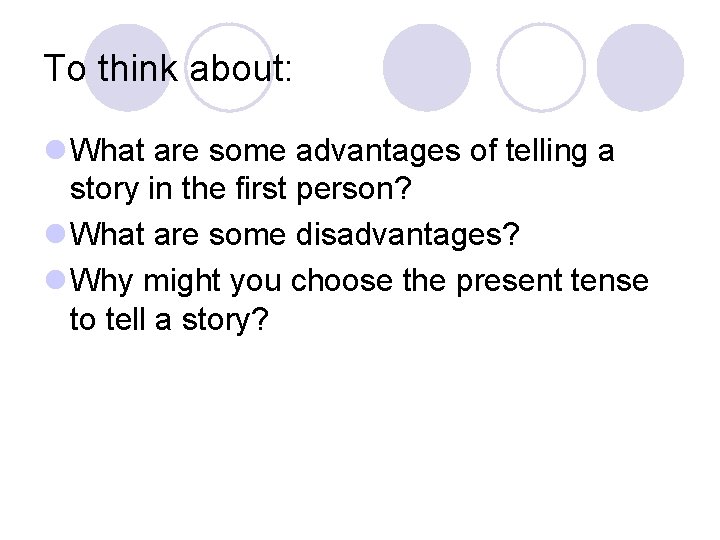 To think about:

What are some advantages of telling a story in the first person?

What are some disadvantages?

Why might you choose the present tense to tell a story?